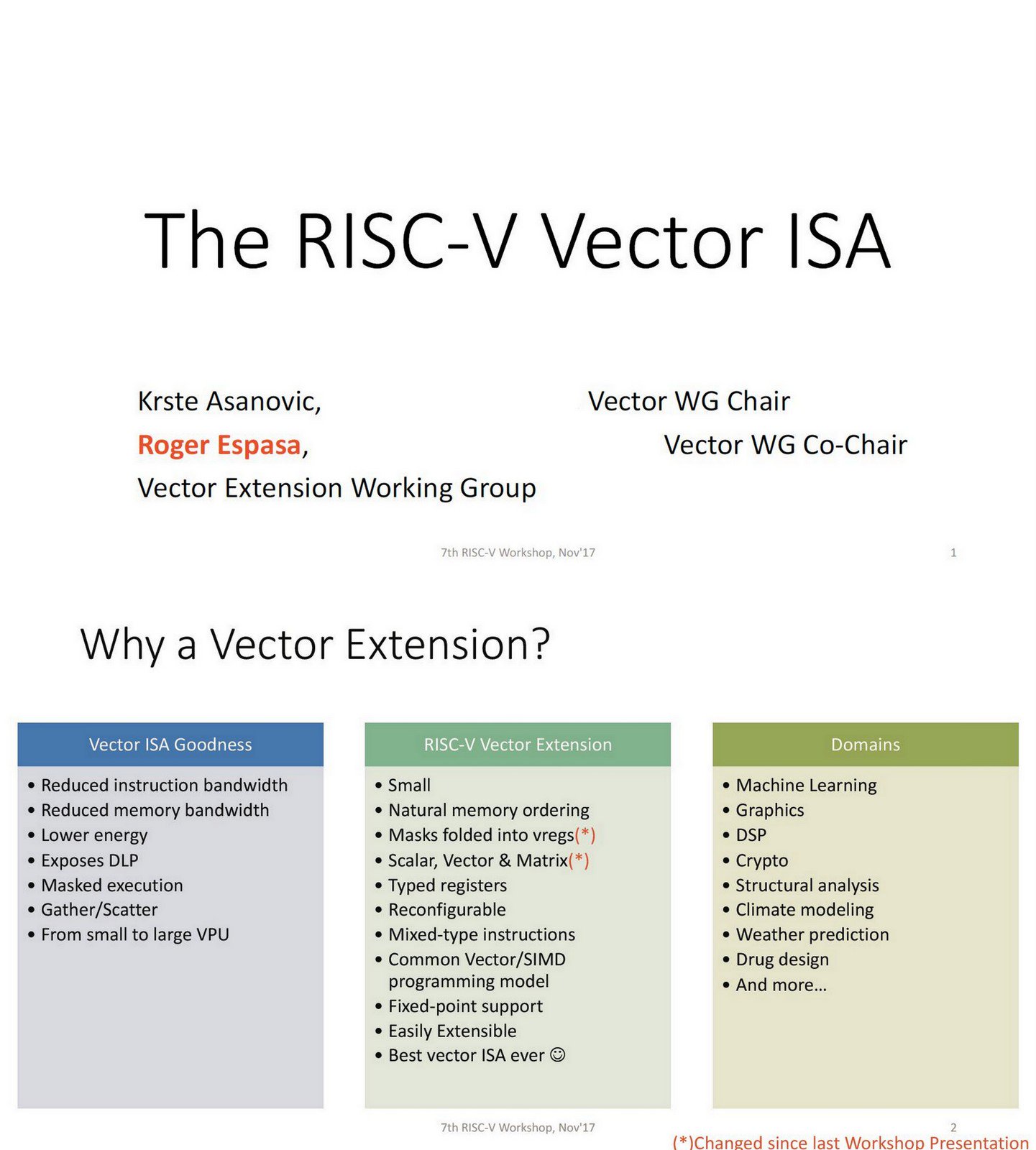 The RISC-V Vector ISA

Krste Asanovic, Vector WG Chair
Roger Espasa, Vector WG Co-Chair
Vector Extension Working Group

7th RISC-V Workshop, Nov'17

1

Why a Vector Extension?

Vector ISA Goodness
• Reduced instruction bandwidth
• Reduced memory bandwidth
• Lower energy
• Exposes DLP
• Masked execution
• Gather/Scatter
• From small to large VPU

RISC-V Vector Extension
• Small
• Natural memory ordering
• Masks folded into vregs(*)
• Scalar, Vector & Matrix(*)
• Typed registers
• Reconfigurable
• Mixed-type instructions
• Common Vector/SIMD programming model
• Fixed-point support
• Easily Extensible
• Best vector ISA ever ☺

Domains
• Machine Learning
• Graphics
• DSP
• Crypto
• Structural analysis
• Climate modeling
• Weather prediction
• Drug design
• And more…

7th RISC-V Workshop, Nov'17

2

(*)Changed since last Workshop Presentation